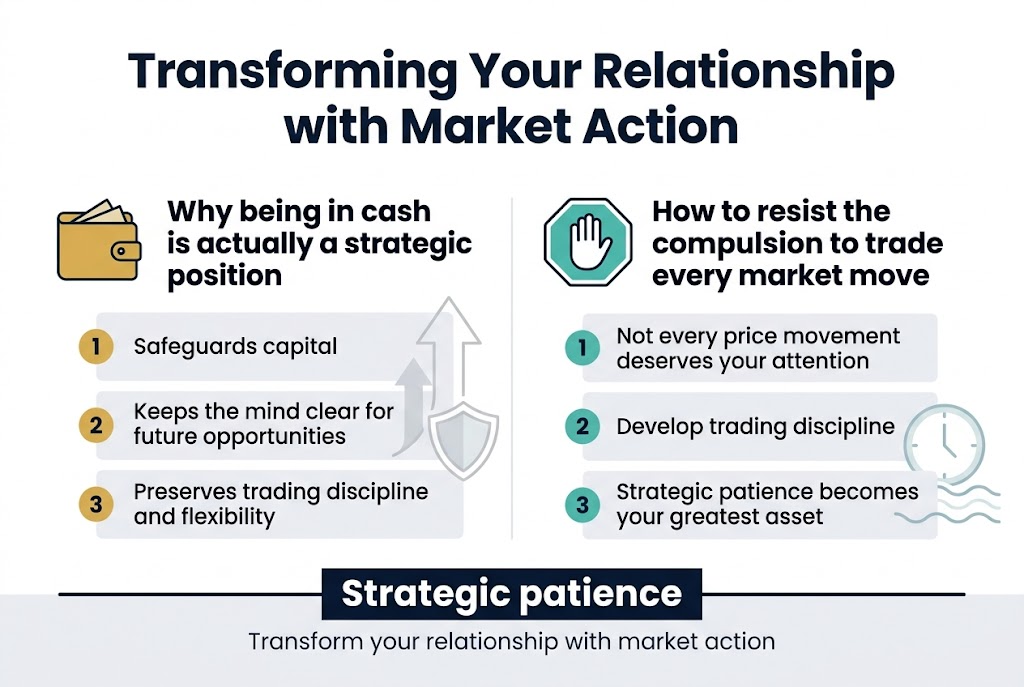 Transforming Your Relationship with Market Action

Why being in cash is actually a strategic position

1 Safeguards capital

2 Keeps the mind clear for future opportunities

3 Preserves trading discipline and flexibility

How to resist the compulsion to trade every market move

1 Not every price movement deserves your attention

2 Develop trading discipline

3 Strategic patience becomes your greatest asset

Strategic patience

Transform your relationship with market action